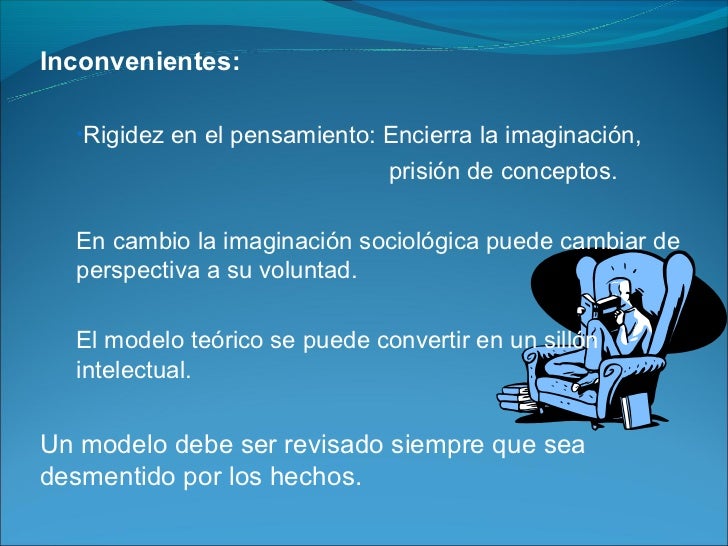 Inconvenientes:

Rigidez en el pensamiento: Encierra la imaginación, prisión de conceptos.

En cambio la imaginación sociológica puede cambiar de perspectiva a su voluntad.

El modelo teórico se puede convertir en un sillón intelectual.

Un modelo debe ser revisado siempre que sea desmentido por los hechos.